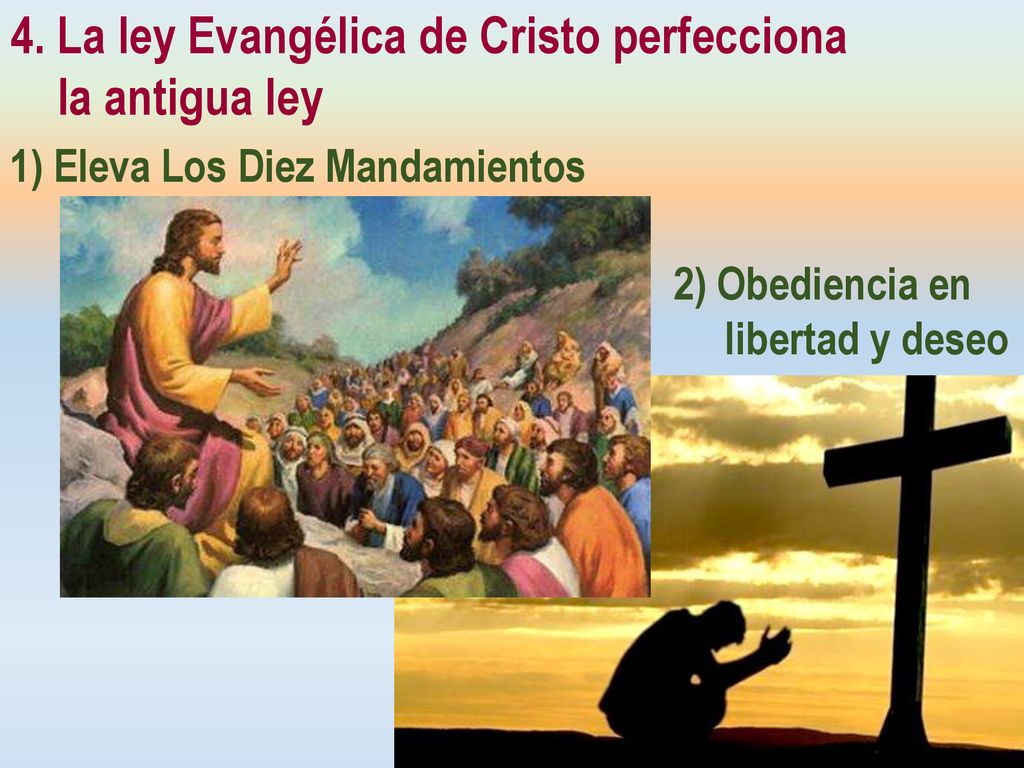 4. La ley Evangélica de Cristo perfecciona la antigua ley

1) Eleva Los Diez Mandamientos

2) Obediencia en libertad y deseo